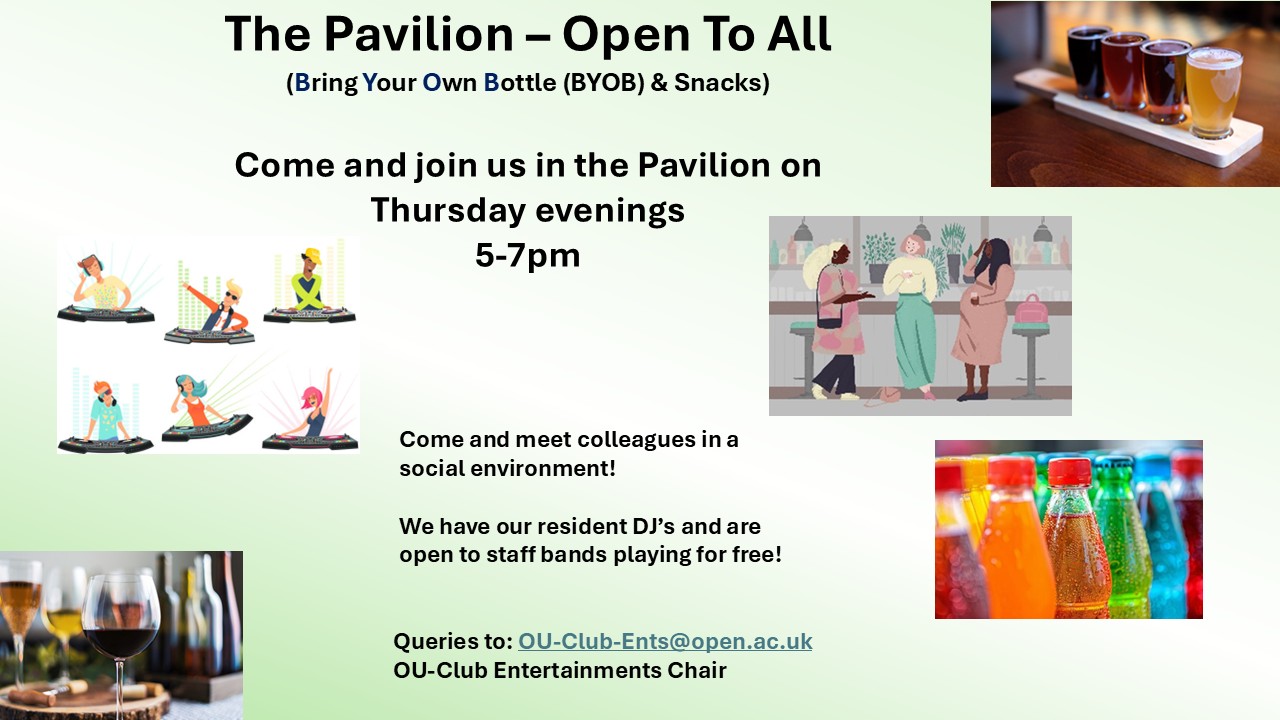 The Pavilion – Open To All
(Bring Your Own Bottle (BYOB) & Snacks)

Come and join us in the Pavilion on Thursday evenings
5-7pm

Come and meet colleagues in a social environment!

We have our resident DJ's and are open to staff bands playing for free!

Queries to: OU-Club-Ents@open.ac.uk
OU-Club Entertainments Chair